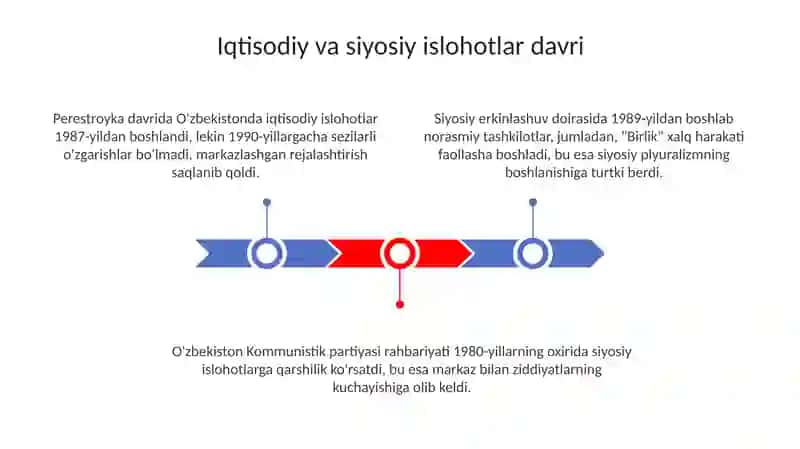 Iqtisodiy va siyosiy islohotlar davri

Perestroyka davrida O'zbekistonda iqtisodiy islohotlar 1987-yildan boshlandi, lekin 1990-yillargacha sezilarli o'zgarishlar bo'lmadi, markazlashgan rejalashtirish saqlanib qoldi.

Siyosiy erkinlashuv doirasida 1989-yildan boshlab norasmiy tashkilotlar, jumladan, "Birlik" xalq harakati faollasha boshladi, bu esa siyosiy plyuralizmning boshlanishiga turtki berdi.

O'zbekiston Kommunistik partiyasi rahbariyati 1980-yillarning oxirida siyosiy islohotlarga qarshilik ko'rsatdi, bu esa markaz bilan ziddiyatlarning kuchayishiga olib keldi.